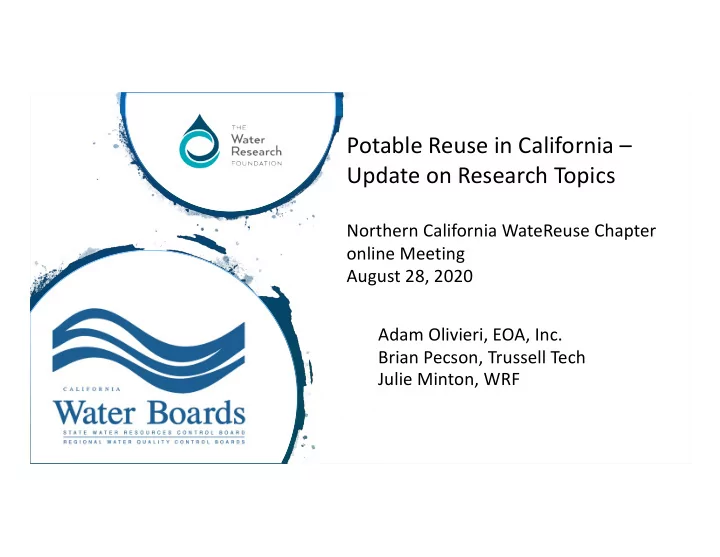 THE
Water
Research
FOUNDATION

CALIFORNIA
Water Boards
STATE WATER RESOURCES CONTROL BOARD
REGIONAL WATER QUALITY CONTROL BOARDS

Potable Reuse in California – Update on Research Topics

Northern California WateReuse Chapter online Meeting
August 28, 2020

Adam Olivieri, EOA, Inc.
Brian Pecson, Trussell Tech
Julie Minton, WRF